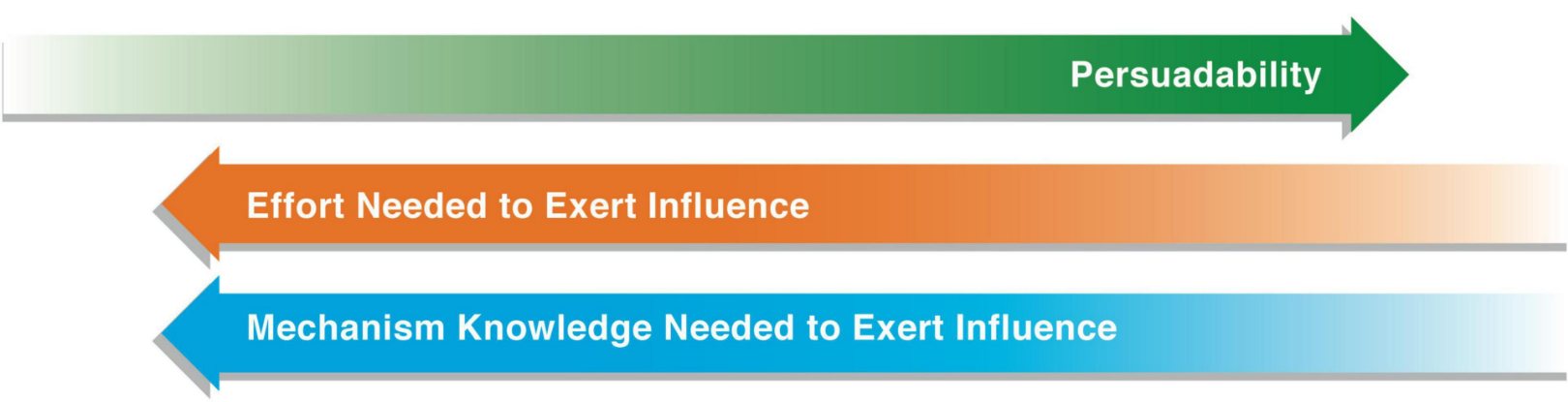 Persuadability

Effort Needed to Exert Influence

Mechanism Knowledge Needed to Exert Influence